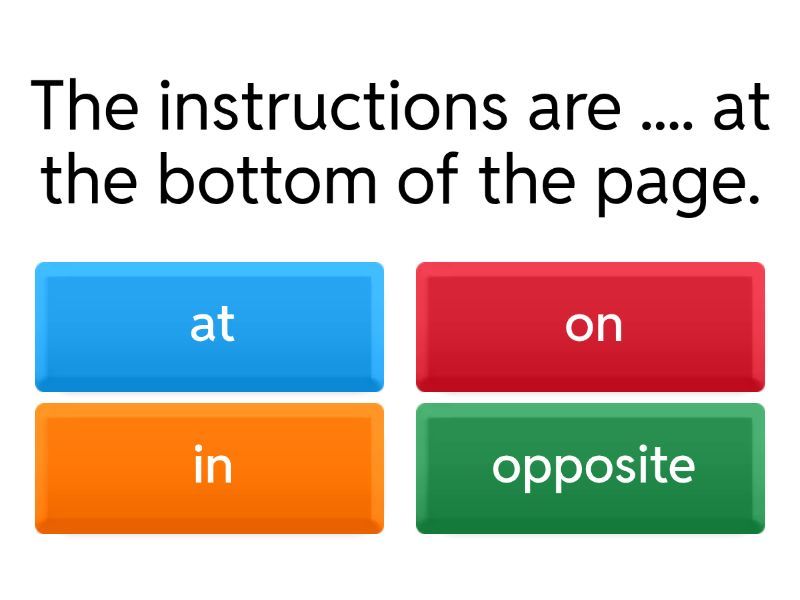 The instructions are .... at the bottom of the page.

at

on

in

opposite